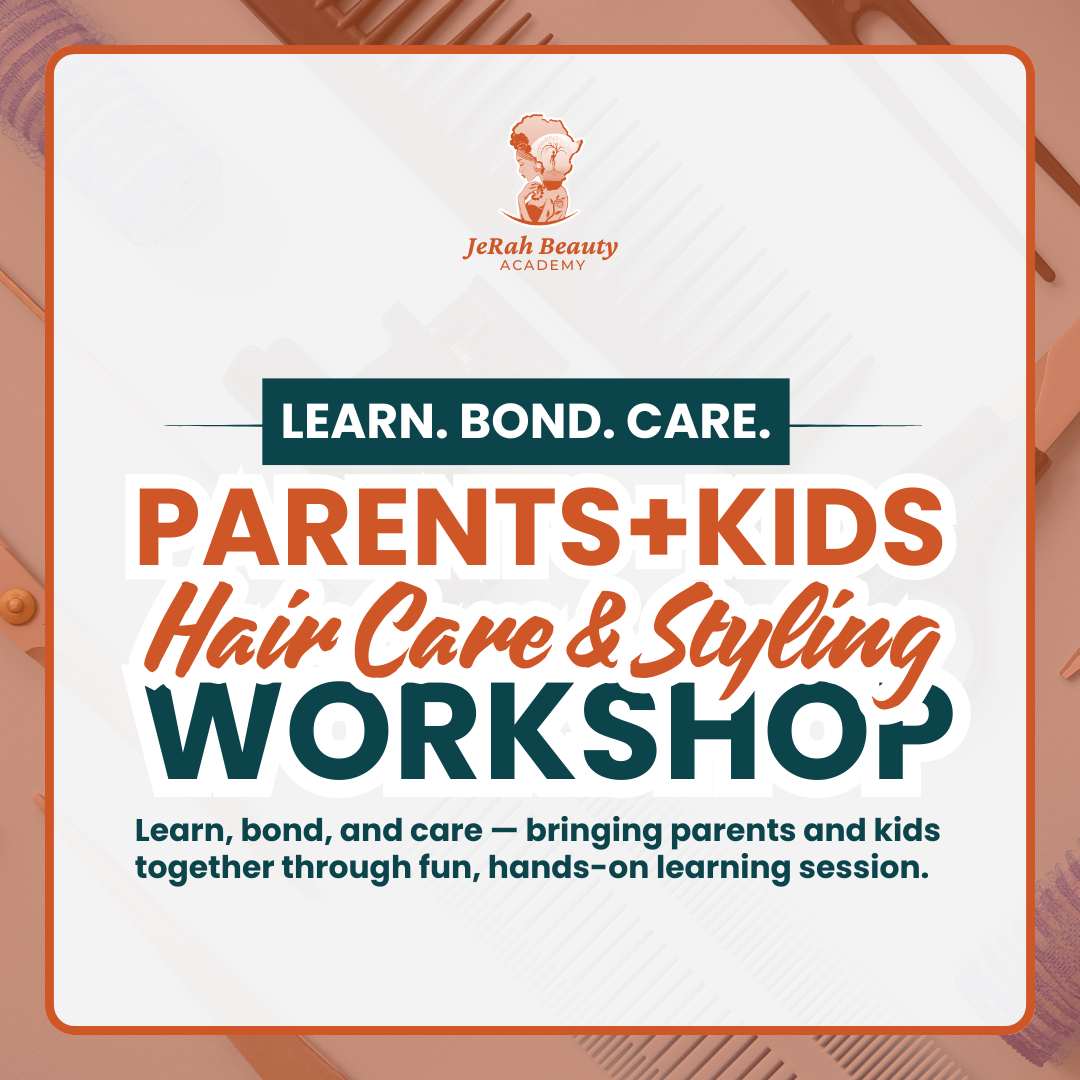 JeRah Beauty
ACADEMY

LEARN. BOND. CARE.

PARENTS+KIDS
Hair Care & Styling
WORKSHOP

Learn, bond, and care — bringing parents and kids together through fun, hands-on learning session.